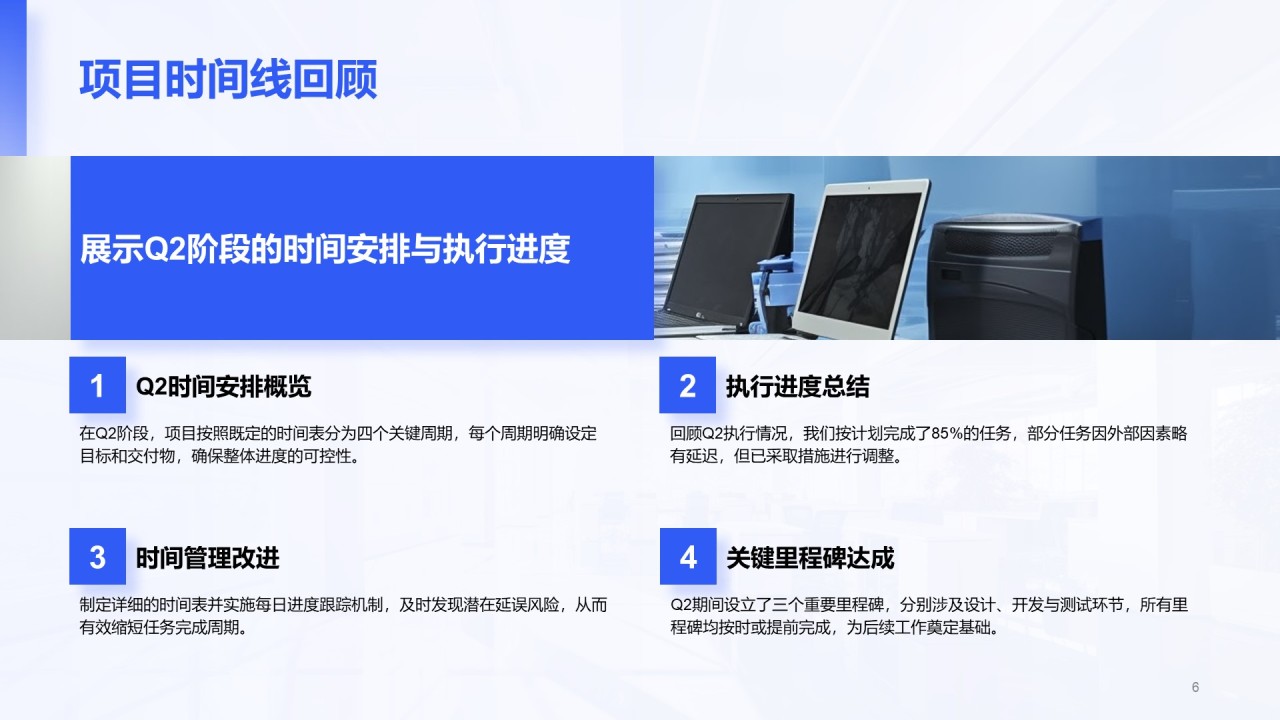 项目时间线回顾

展示Q2阶段的时间安排与执行进度

1 Q2时间安排概览

在Q2阶段，项目按照既定的时间表分为四个关键周期，每个周期明确设定目标和交付物，确保整体进度的可控性。

2 执行进度总结

回顾Q2执行情况，我们按计划完成了85%的任务，部分任务因外部因素略有延迟，但已采取措施进行调整。

3 时间管理改进

制定详细的时间表并实施每日进度跟踪机制，及时发现潜在延误风险，从而有效缩短任务完成周期。

4 关键里程碑达成

Q2期间设立了三个重要里程碑，分别涉及设计、开发与测试环节，所有里程碑均按时或提前完成，为后续工作奠定基础。

6